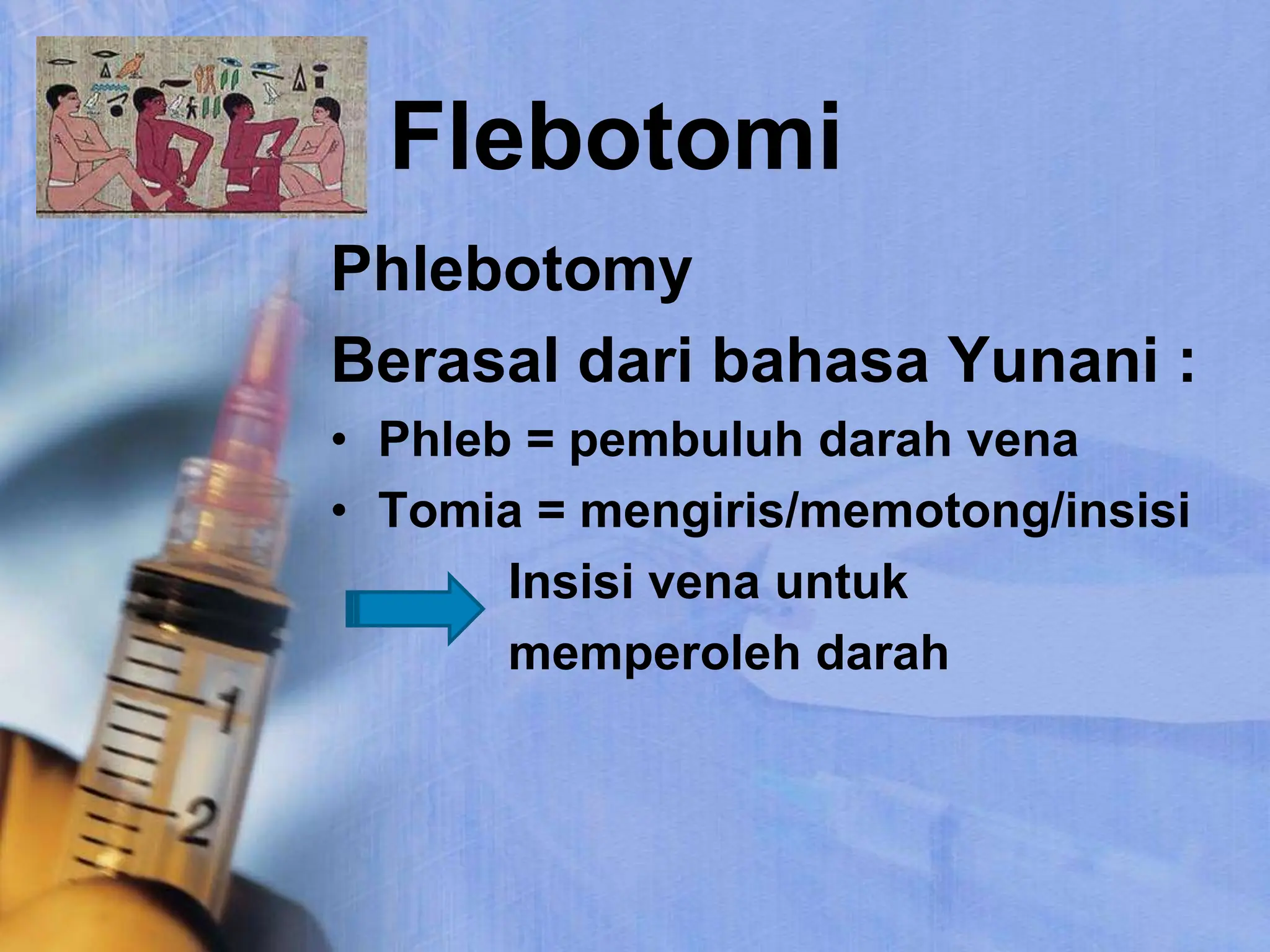 Flebotomi

Phlebotomy

Berasal dari bahasa Yunani :

• Phleb = pembuluh darah vena
• Tomia = mengiris/memotong/insisi

Insisi vena untuk memperoleh darah

1
2